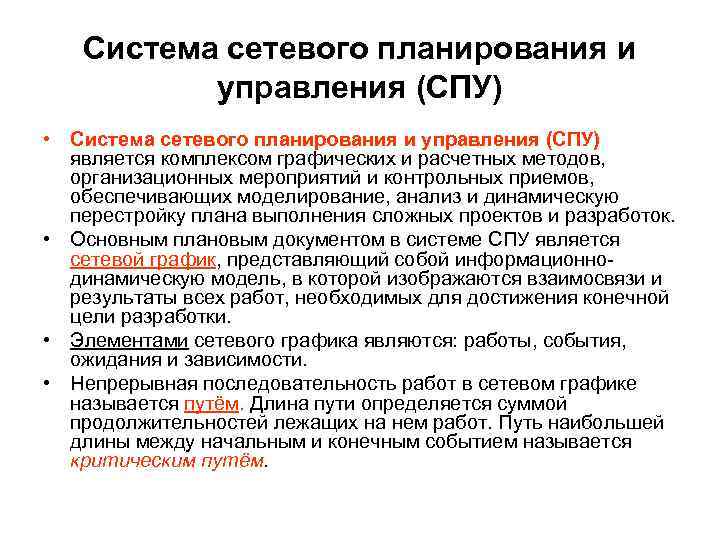 Система сетевого планирования и управления (СПУ)

• Система сетевого планирования и управления (СПУ) является комплексом графических и расчетных методов, организационных мероприятий и контрольных приемов, обеспечивающих моделирование, анализ и динамическую перестройку плана выполнения сложных проектов и разработок.

• Основным плановым документом в системе СПУ является сетевой график, представляющий собой информационно-динамическую модель, в которой изображаются взаимосвязи и результаты всех работ, необходимых для достижения конечной цели разработки.

• Элементами сетевого графика являются: работы, события, ожидания и зависимости.

• Непрерывная последовательность работ в сетевом графике называется путём. Длина пути определяется суммой продолжительностей лежащих на нем работ. Путь наибольшей длины между начальным и конечным событием называется критическим путём.